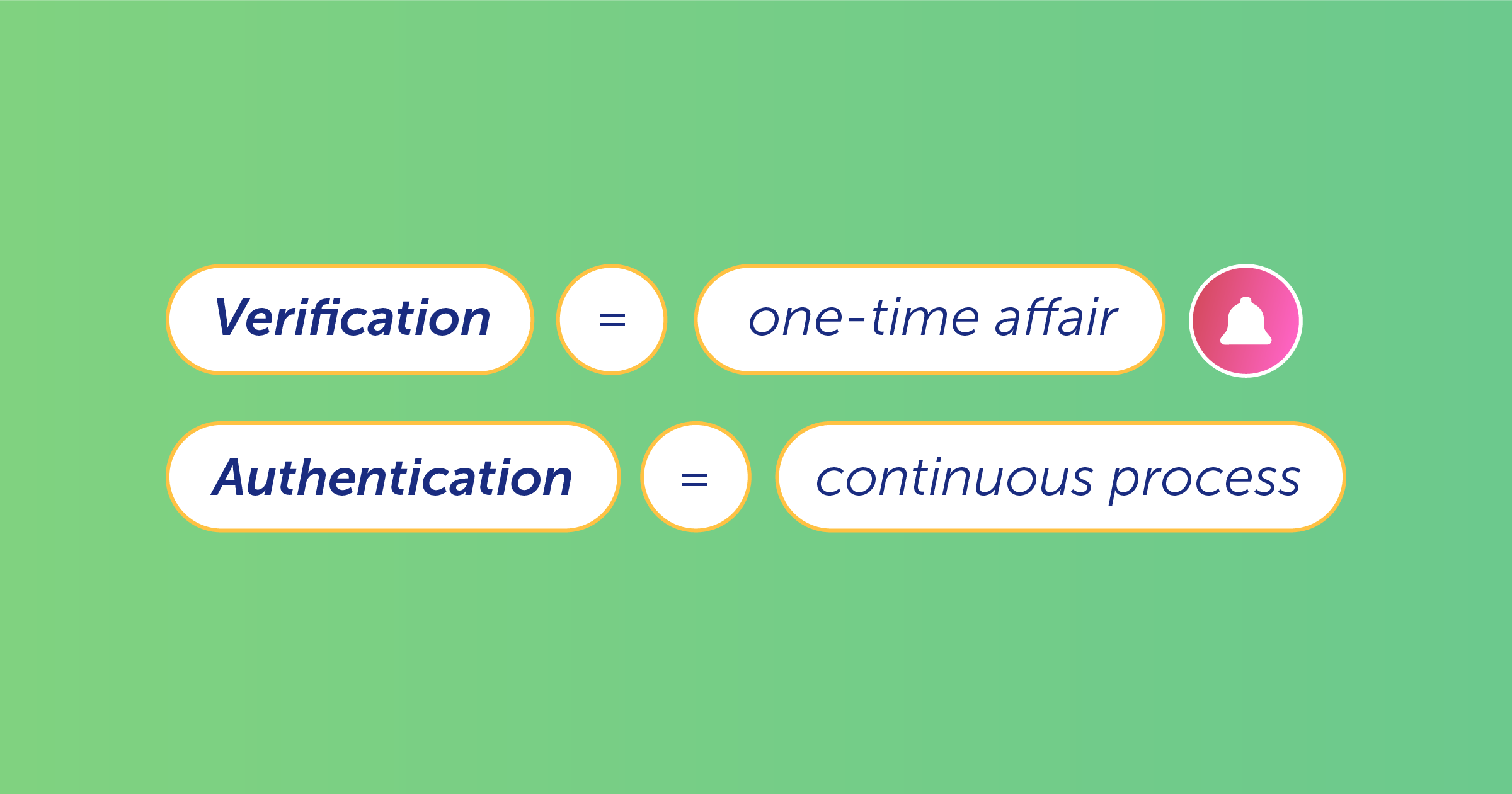 Verification = one-time affair

Authentication = continuous process